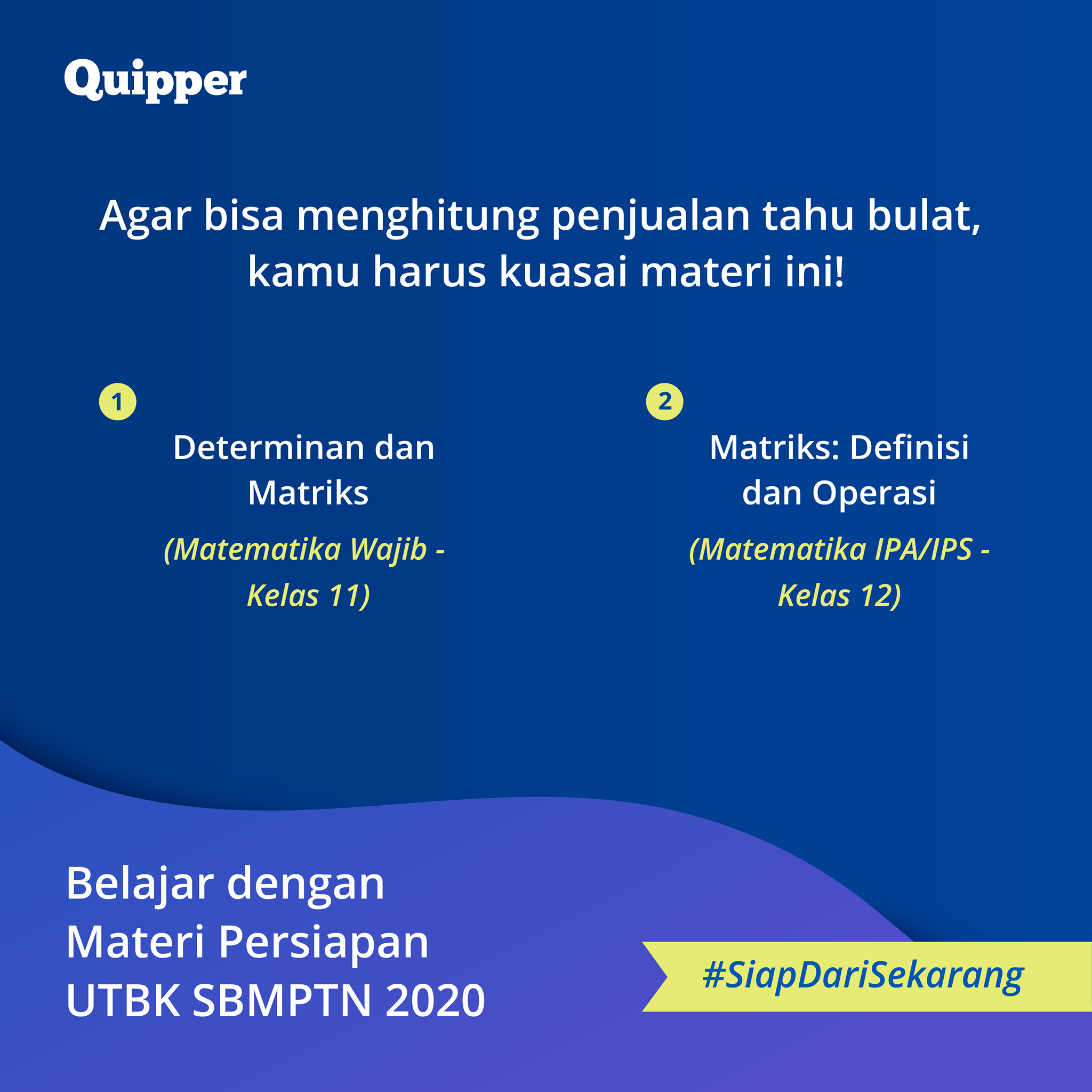 Quipper

Agar bisa menghitung penjualan tahu bulat, kamu harus kuasai materi ini!

1
Determinan dan Matriks
(Matematika Wajib - Kelas 11)

2
Matriks: Definisi dan Operasi
(Matematika IPA/IPS - Kelas 12)

Belajar dengan Materi Persiapan UTBK SBMPTN 2020

#SiapDariSekarang